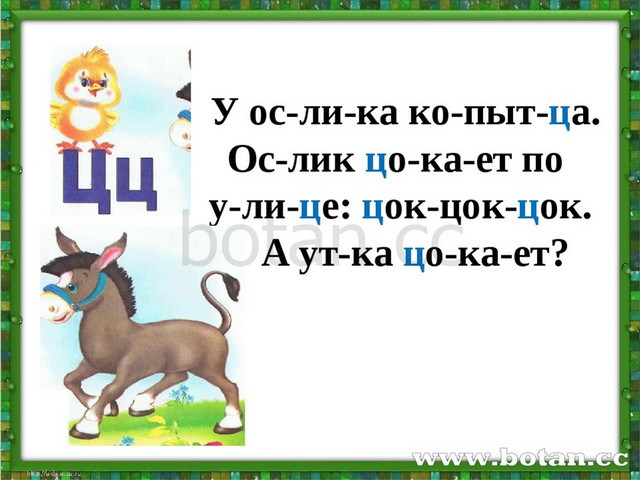 Цц

У ос-ли-ка ко-пыт-ца. Ос-лик цо-ка-ет по у-ли-це: цок-цок-цок. А ут-ка цо-ка-ет?

botan.cc

www.botan.cc